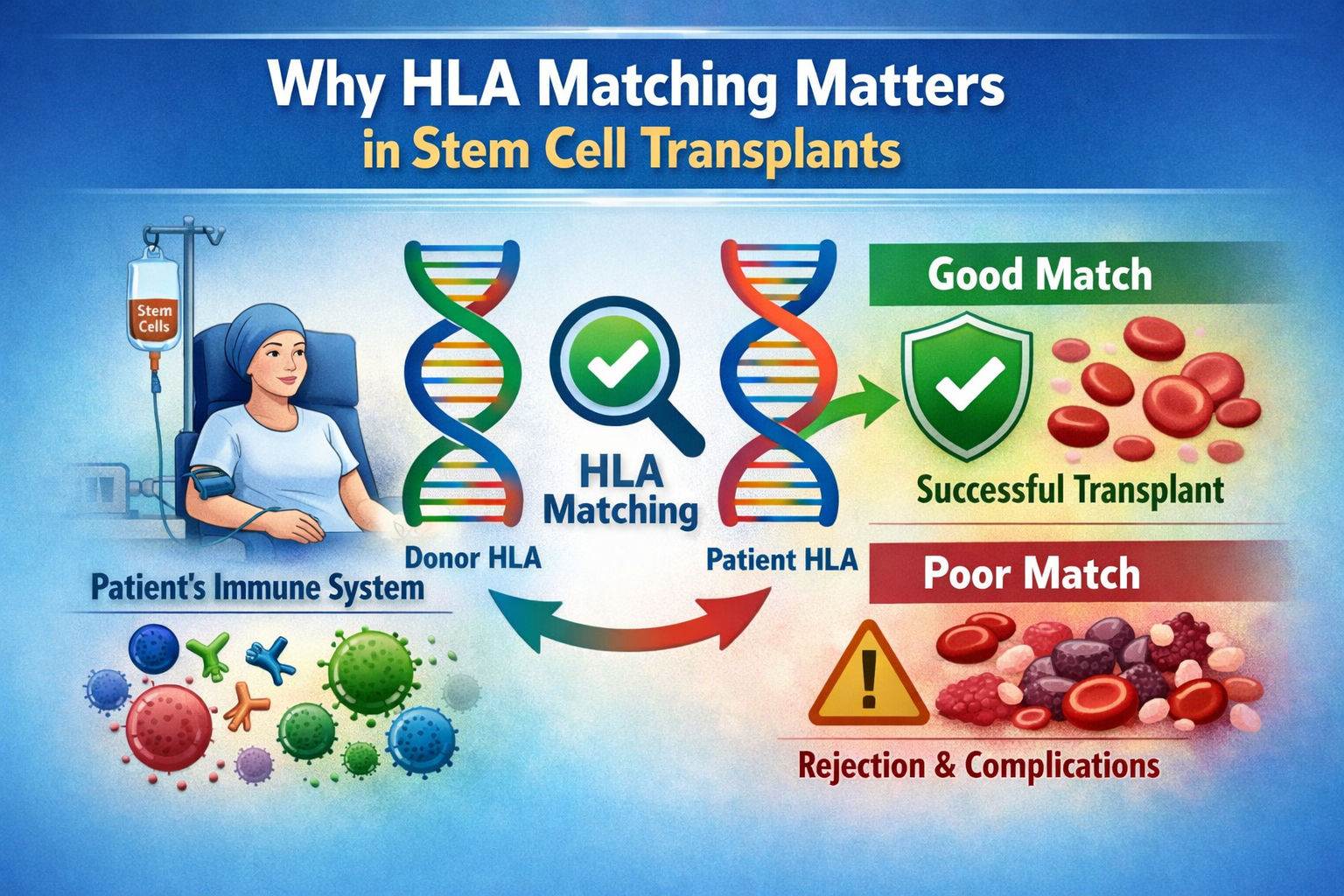 Why HLA Matching Matters
in Stem Cell Transplants

Stem Cells

Patient's Immune System

Donor HLA

HLA Matching

Patient HLA

Good Match

Successful Transplant

Poor Match

Rejection & Complications